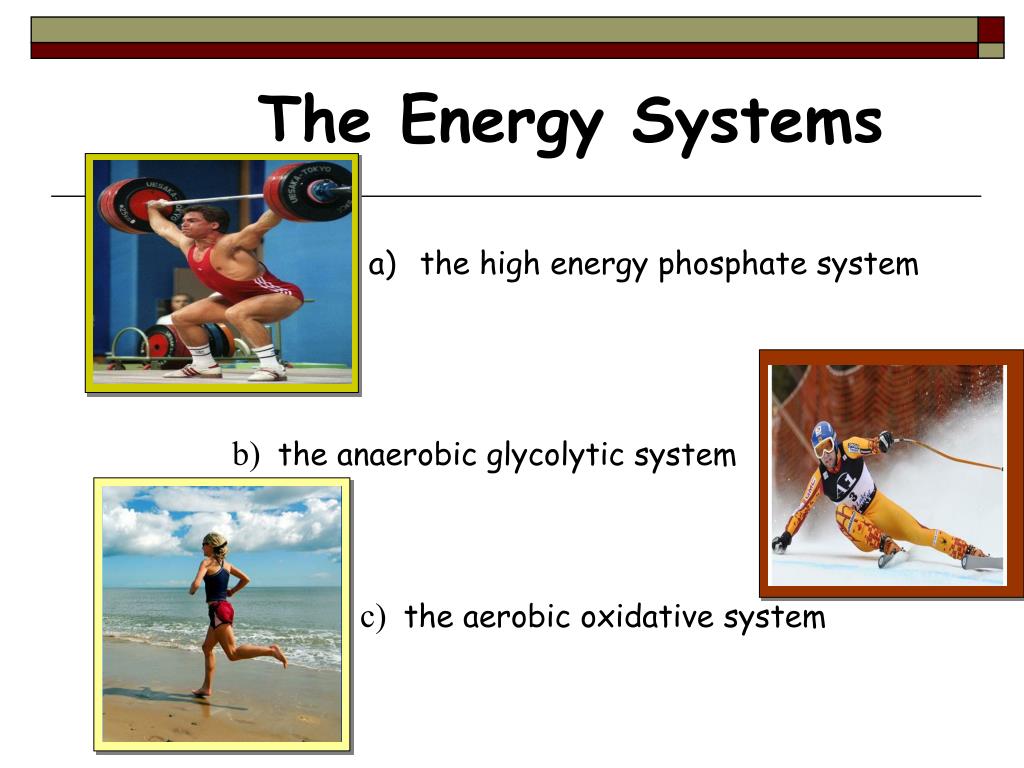 The Energy Systems

a) the high energy phosphate system

b) the anaerobic glycolytic system

c) the aerobic oxidative system